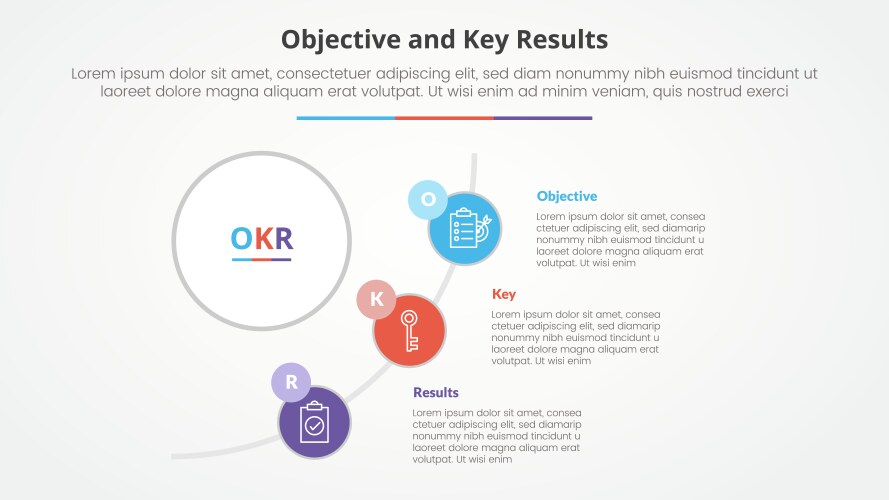 Objective and Key Results

Lorem ipsum dolor sit amet, consectetuer adipiscing elit, sed diam nonummy nibh euismod tincidunt ut laoreet dolore magna aliquam erat volutpat. Ut wisi enim ad minim veniam, quis nostrud exerci

OKR

O

Objective

Lorem ipsum dolor sit amet, consea ctetuer adipiscing elit, sed diamarip nonummy nibh euismod tincidunt u laoreet dolore magna aliquam erat volutpat. Ut wisi enim

K

Key

Lorem ipsum dolor sit amet, consea ctetuer adipiscing elit, sed diamarip nonummy nibh euismod tincidunt u laoreet dolore magna aliquam erat volutpat. Ut wisi enim

R

Results

Lorem ipsum dolor sit amet, consea ctetuer adipiscing elit, sed diamarip nonummy nibh euismod tincidunt u laoreet dolore magna aliquam erat volutpat. Ut wisi enim